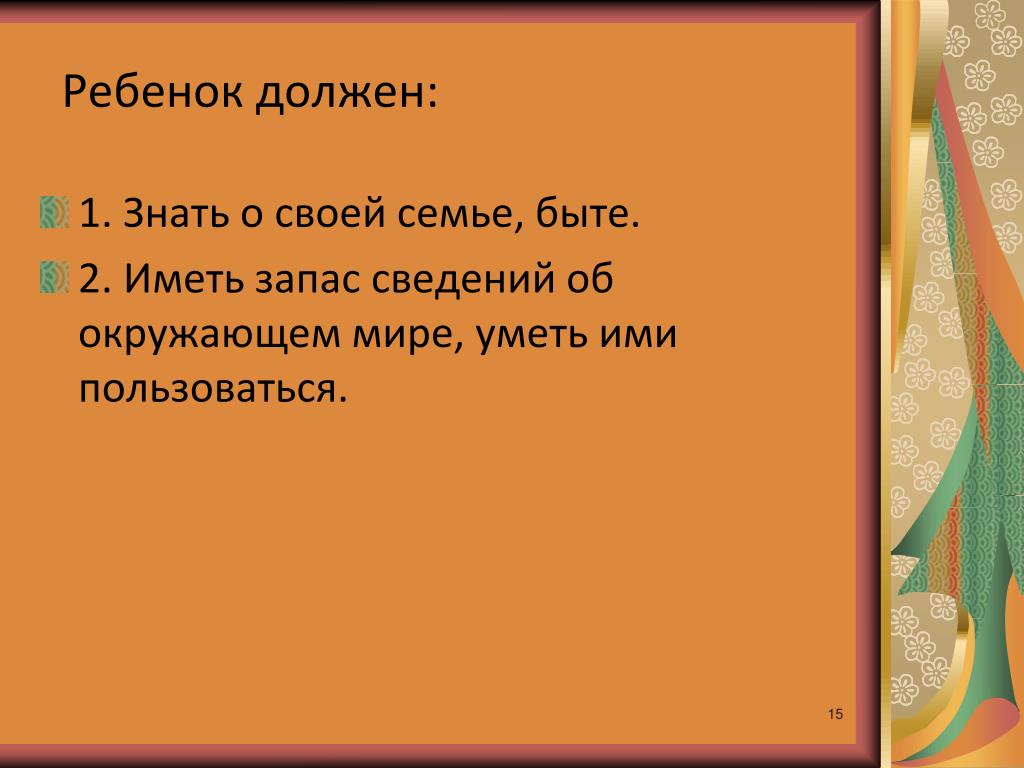 Ребенок должен:

1. Знать о своей семье, быте.

2. Иметь запас сведений об окружающем мире, уметь ими пользоваться.

15